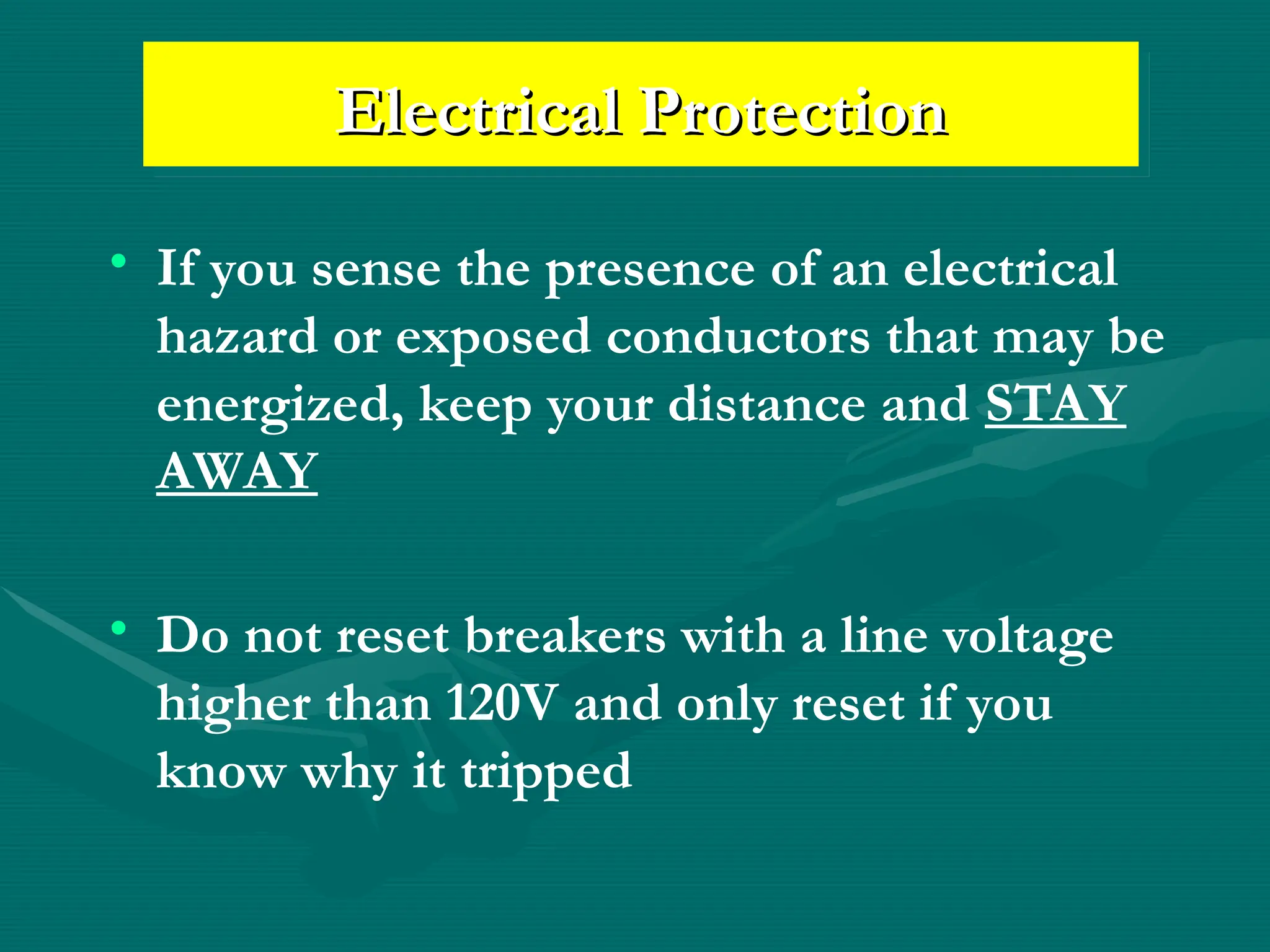 Electrical Protection

• If you sense the presence of an electrical hazard or exposed conductors that may be energized, keep your distance and STAY AWAY

• Do not reset breakers with a line voltage higher than 120V and only reset if you know why it tripped